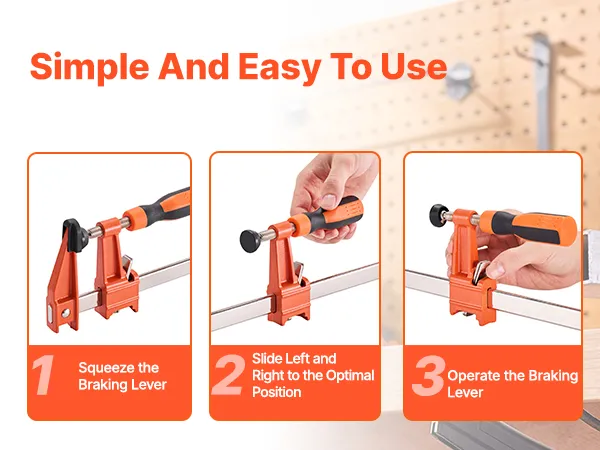 Simple And Easy To Use

1 Squeeze the Braking Lever

2 Slide Left and Right to the Optimal Position

3 Operate the Braking Lever